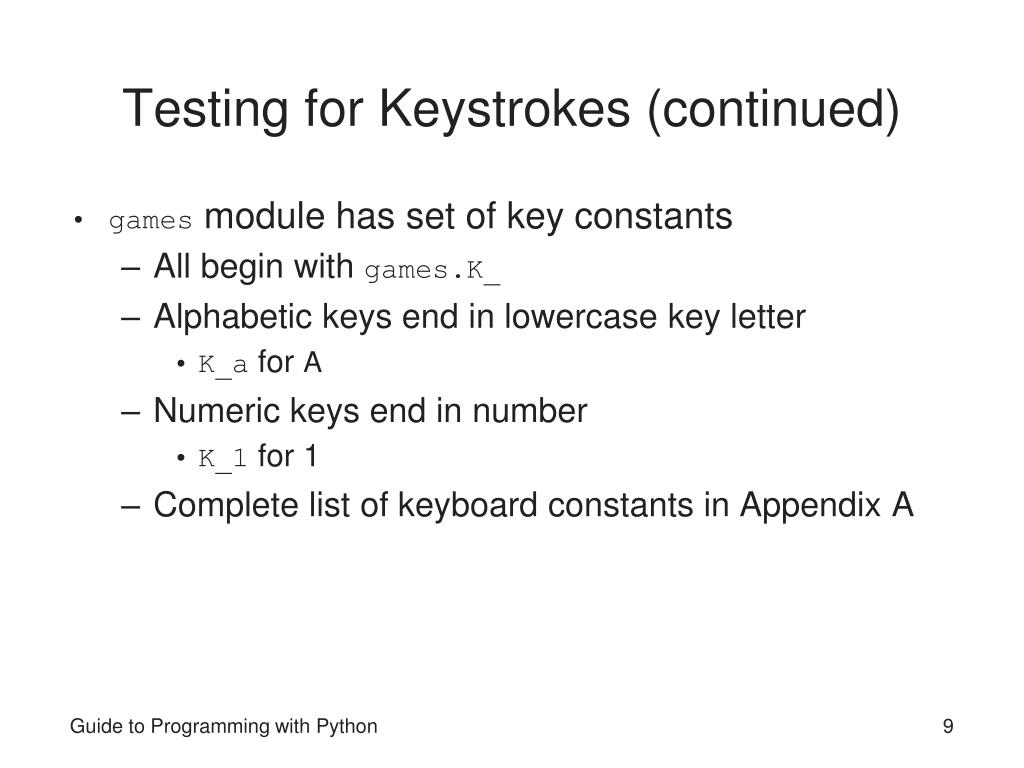 Testing for Keystrokes (continued)

• games module has set of key constants
  – All begin with games.K_
  – Alphabetic keys end in lowercase key letter
    • K_a for A
  – Numeric keys end in number
    • K_1 for 1
  – Complete list of keyboard constants in Appendix A

Guide to Programming with Python

9